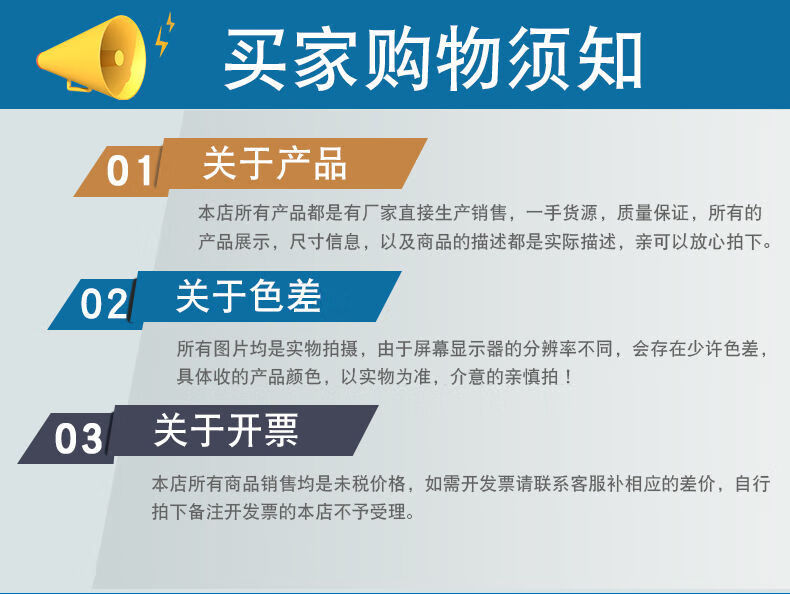 买家购物须知

01 关于产品

本店所有产品都是有厂家直接生产销售，一手货源，质量保证，所有的产品展示，尺寸信息，以及商品的描述都是实际描述，亲可以放心拍下。

02 关于色差

所有图片均是实物拍摄，由于屏幕显示器的分辨率不同，会存在少许色差，具体收的产品颜色，以实物为准，介意的亲慎拍！

03 关于开票

本店所有商品销售均是未税价格，如需开发票请联系客服补相应的差价，自行拍下备注开发票的本店不予受理。